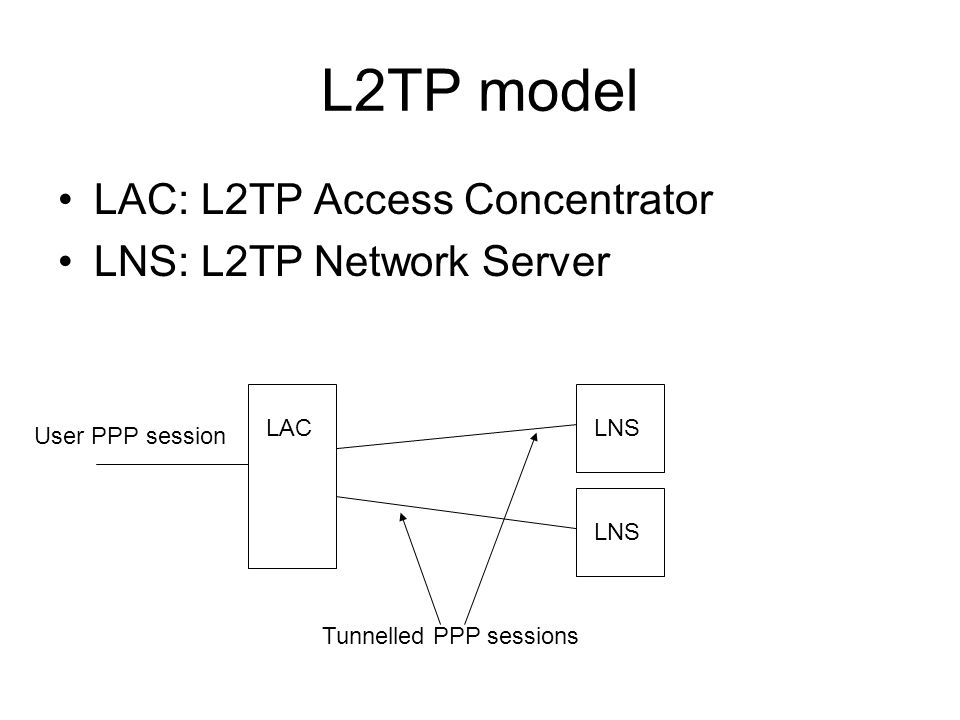 L2TP model

• LAC: L2TP Access Concentrator
• LNS: L2TP Network Server

User PPP session

LAC

LNS

LNS

Tunnelled PPP sessions